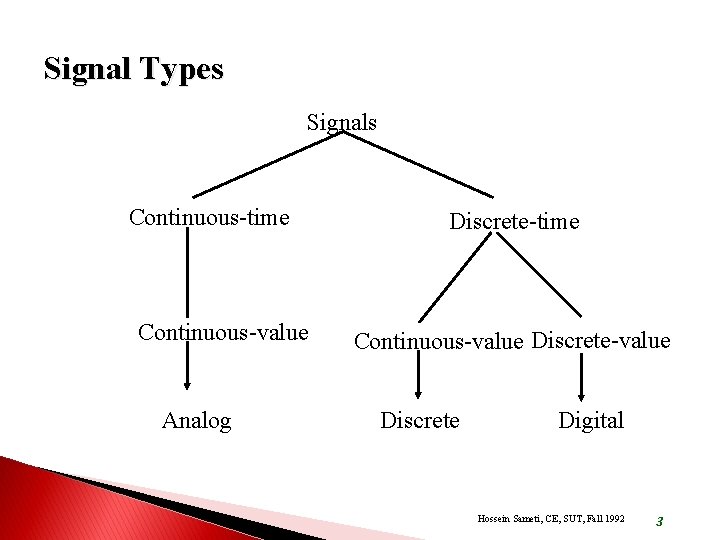 Signal Types

Signals

Continuous-time

Discrete-time

Continuous-value

Continuous-value

Discrete-value

Analog

Discrete

Digital

Hossein Sameti, CE, SUT, Fall 1992

3